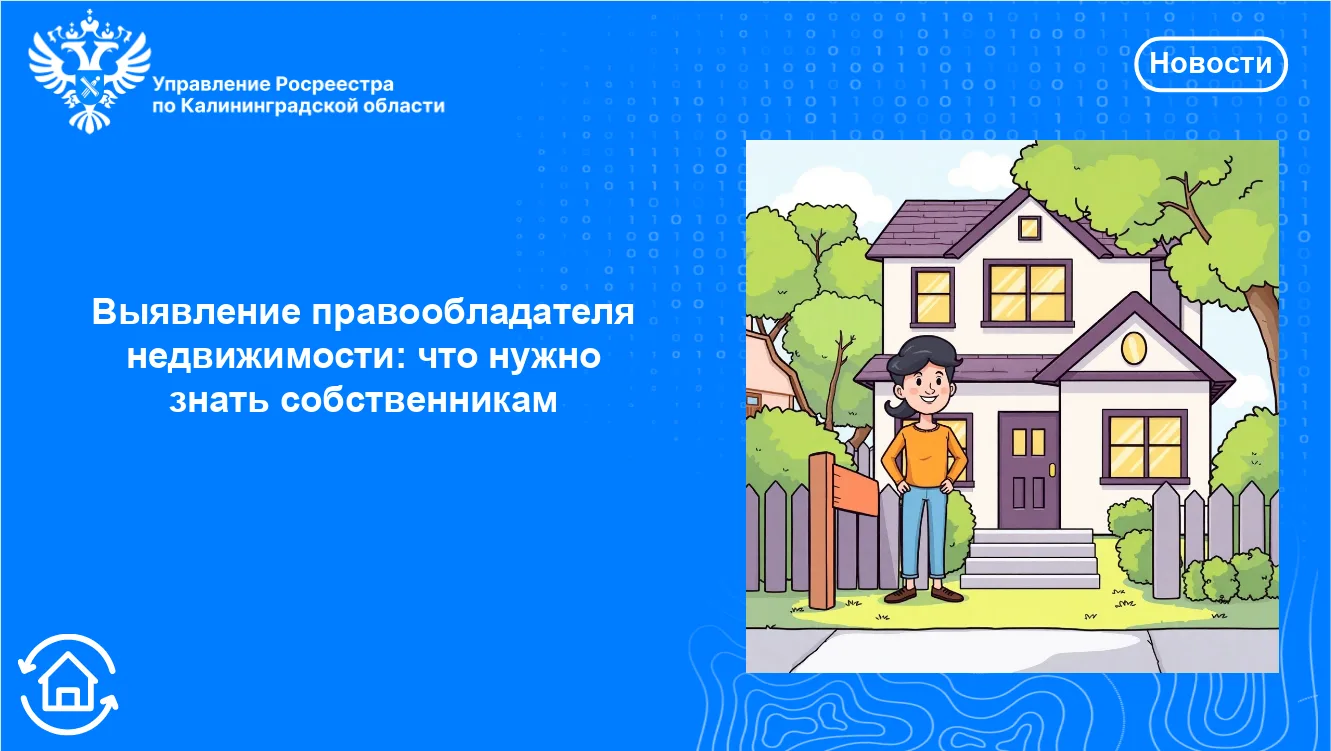 Управление Росреестра по Калининградской области

Новости

Выявление правообладателя недвижимости: что нужно знать собственникам